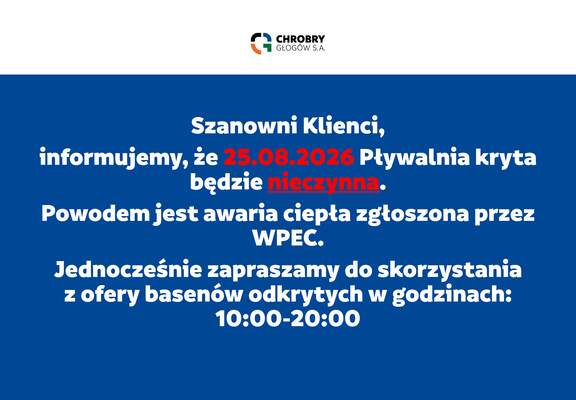 CHROBRY
GŁOGÓW S.A.

Szanowni Klienci,

informujemy, że 25.08.2026 Pływalnia kryta będzie nieczynna.

Powodem jest awaria ciepła zgłoszona przez WPEC.

Jednocześnie zapraszamy do skorzystania z ofery basenów odkrytych w godzinach: 10:00-20:00